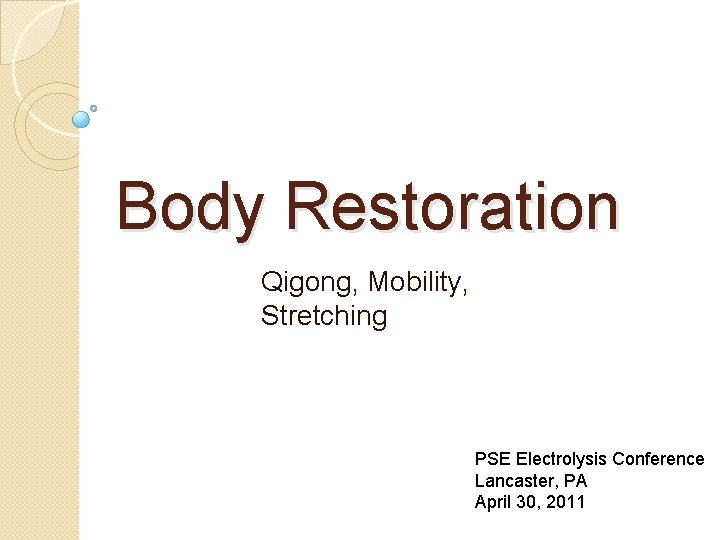 Body Restoration

Qigong, Mobility, Stretching

PSE Electrolysis Conference
Lancaster, PA
April 30, 2011